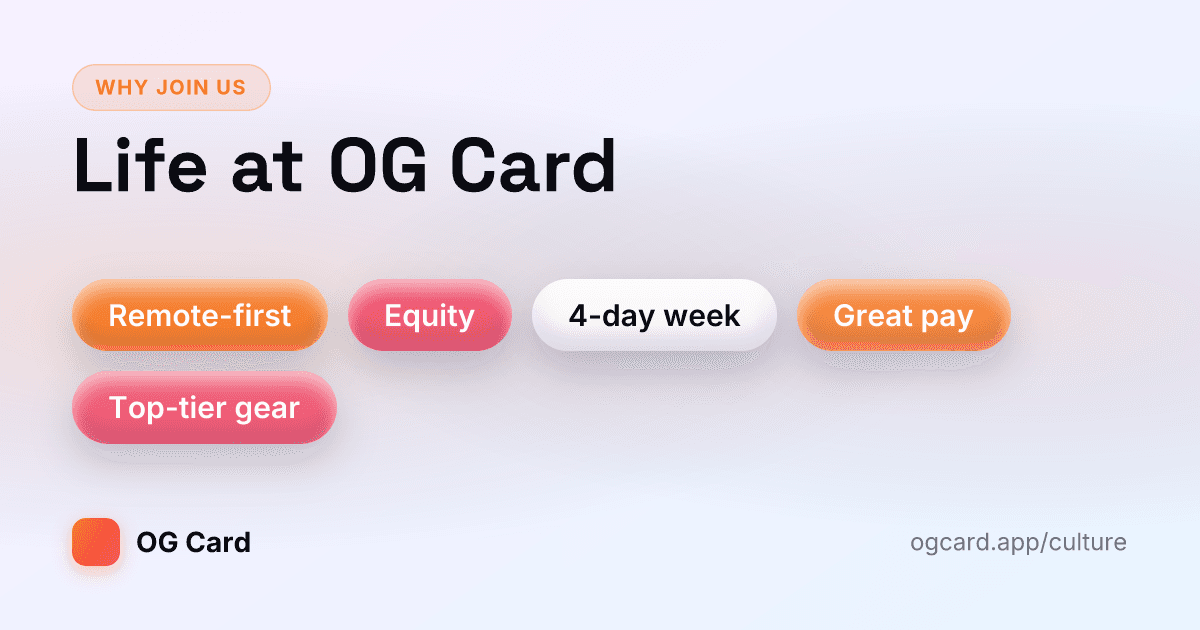 WHY JOIN US

Life at OG Card

Remote-first

Equity

4-day week

Great pay

Top-tier gear

OG Card

ogcard.app/culture